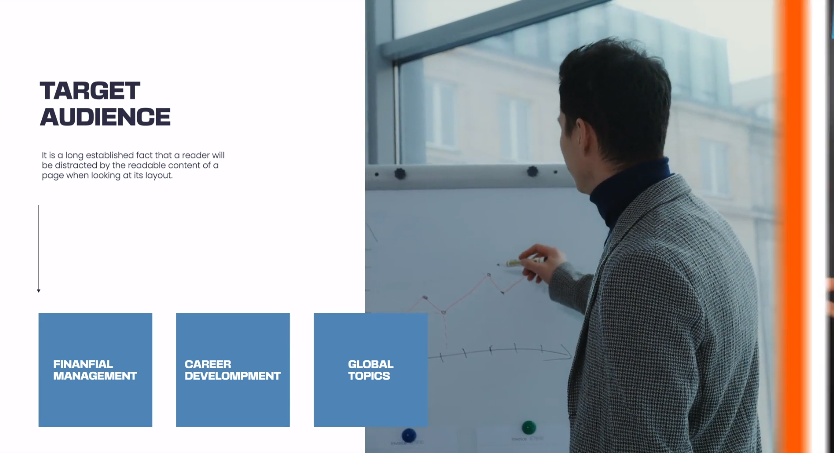 TARGET AUDIENCE

It is a long established fact that a reader will be distracted by the readable content of a page when looking at its layout.

FINANFIAL MANAGEMENT

CAREER DEVELOMPMENT

GLOBAL TOPICS